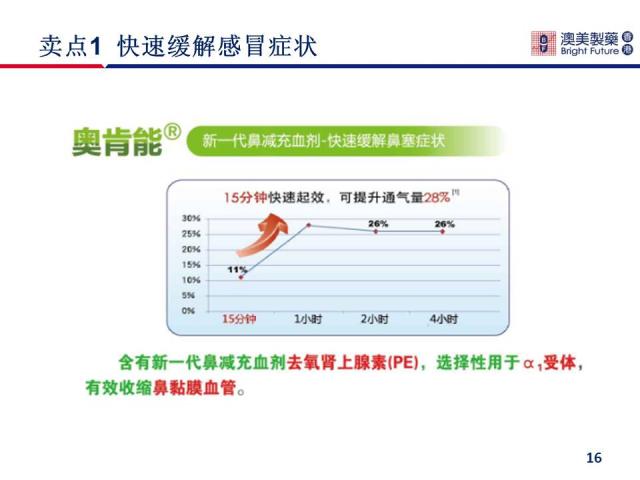 卖点1 快速缓解感冒症状

澳美製藥 香港
Bright Future

奥肯能®

新一代鼻减充血剂-快速缓解鼻塞症状

15分钟快速起效，可提升通气量28%$^{[1]}$

30%
25%
20%
15%
10%
5%
0%

11%
26%
26%

15分钟
1小时
2小时
4小时

含有新一代鼻减充血剂去氧肾上腺素(PE)，选择性用于$\alpha_1$受体，有效收缩鼻黏膜血管。

16